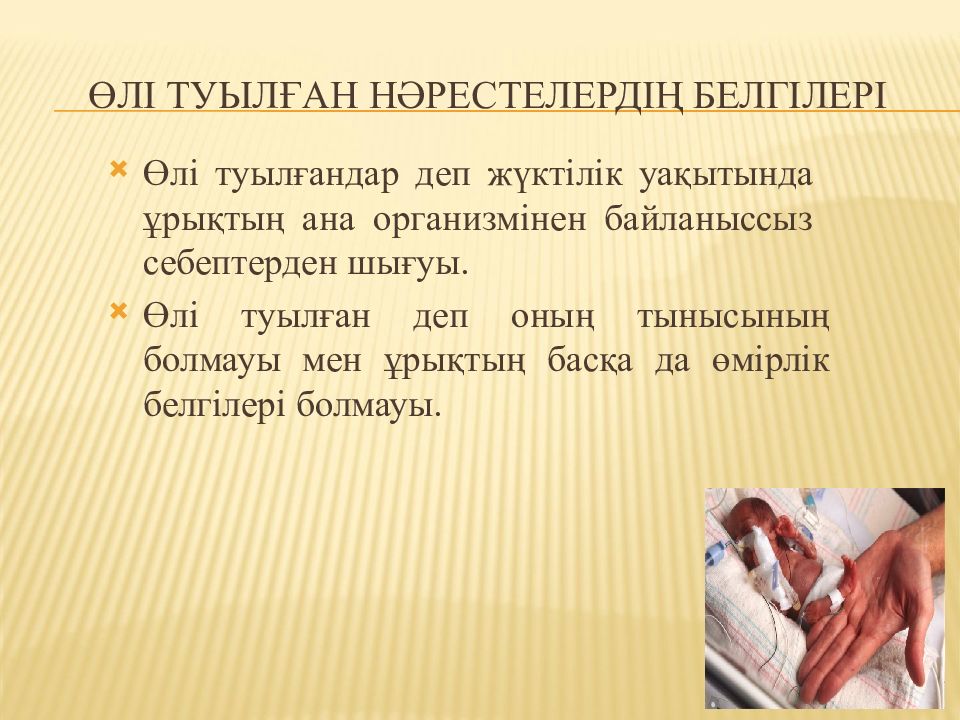 ӨЛІ ТУЫЛҒАН НӘРЕСТЕЛЕРДІҢ БЕЛГІЛЕРІ

Өлі туылғандар деп жүктілік уақытында ұрықтың ана организмінен байланыссыз себептерден шығуы.

Өлі туылған деп оның тынысының болмауы мен ұрықтың басқа да өмірлік белгілері болмауы.